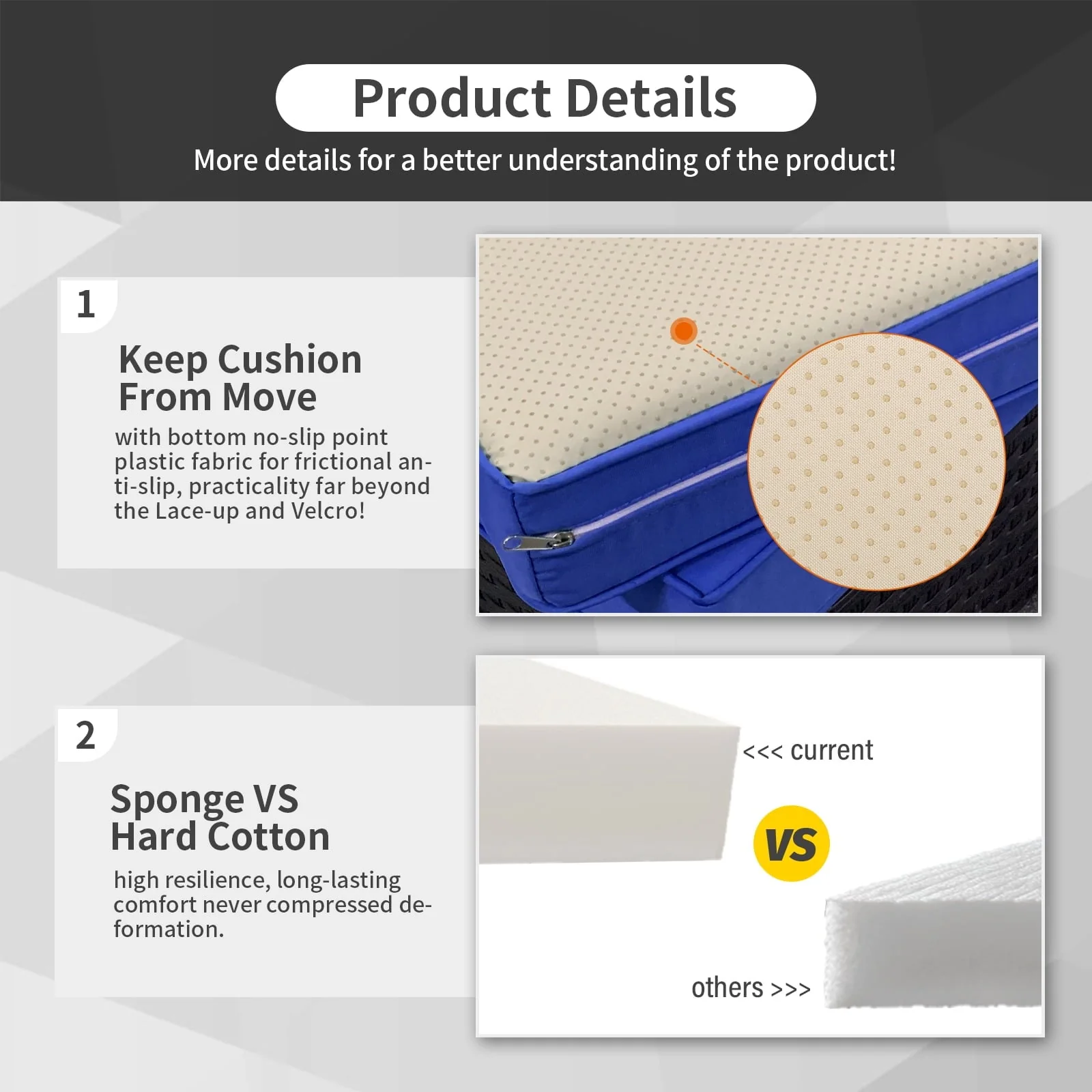 Product Details

More details for a better understanding of the product!

1

Keep Cushion From Move

with bottom no-slip point plastic fabric for frictional anti-slip, practicality far beyond the Lace-up and Velcro!

2

Sponge VS Hard Cotton

high resilience, long-lasting comfort never compressed deformation.

<<< current

VS

others >>>